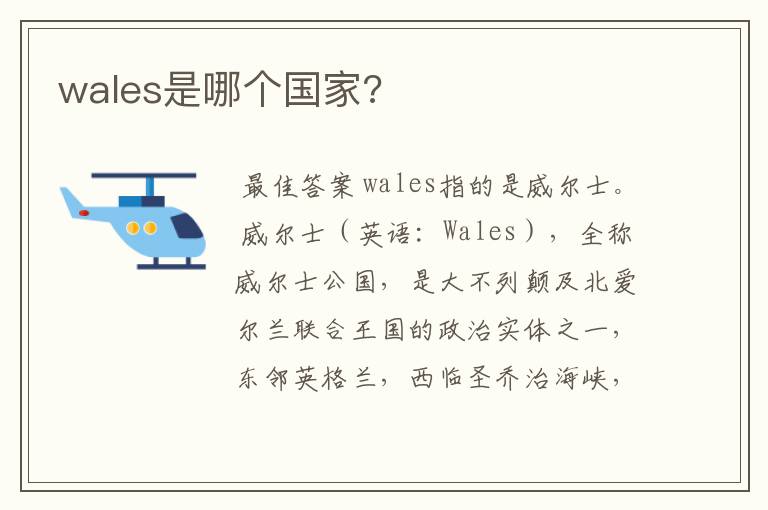 wales是哪个国家?

最佳答案wales指的是威尔士。威尔士（英语：Wales），全称威尔士公国，是大不列颠及北爱尔兰联合王国的政治实体之一，东邻英格兰，西临圣乔治海峡，